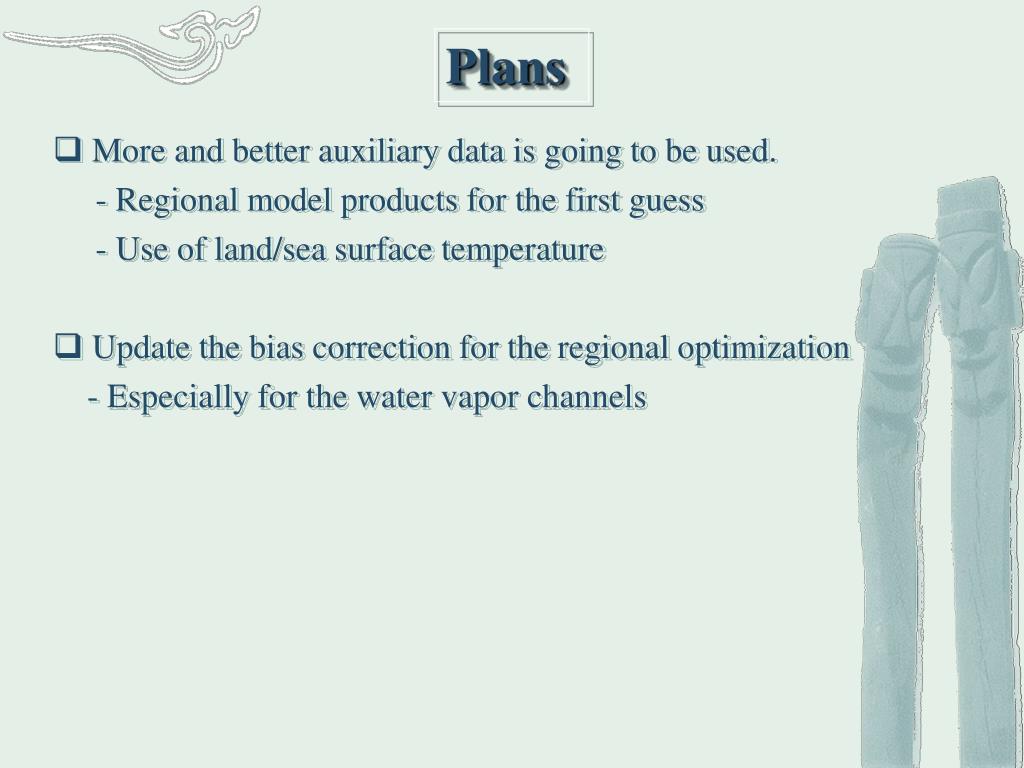 Plans

❑ More and better auxiliary data is going to be used.

- Regional model products for the first guess

- Use of land/sea surface temperature

❑ Update the bias correction for the regional optimization

- Especially for the water vapor channels